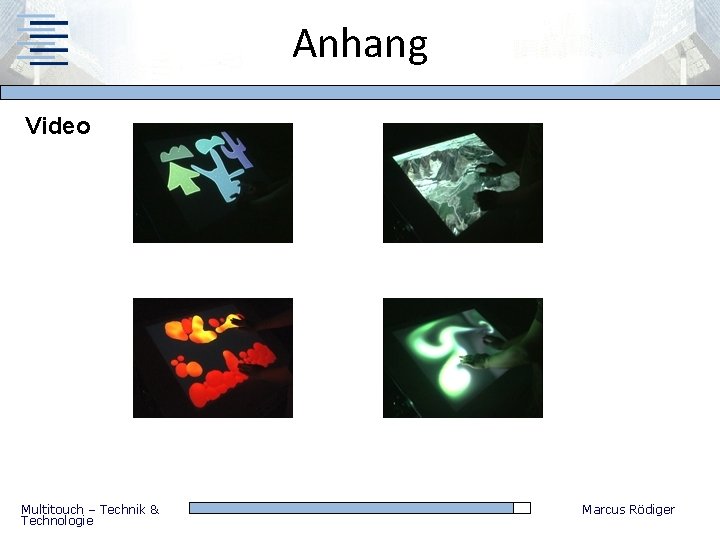 Anhang

Video

Multitouch – Technik & Technologie

Marcus Rödiger